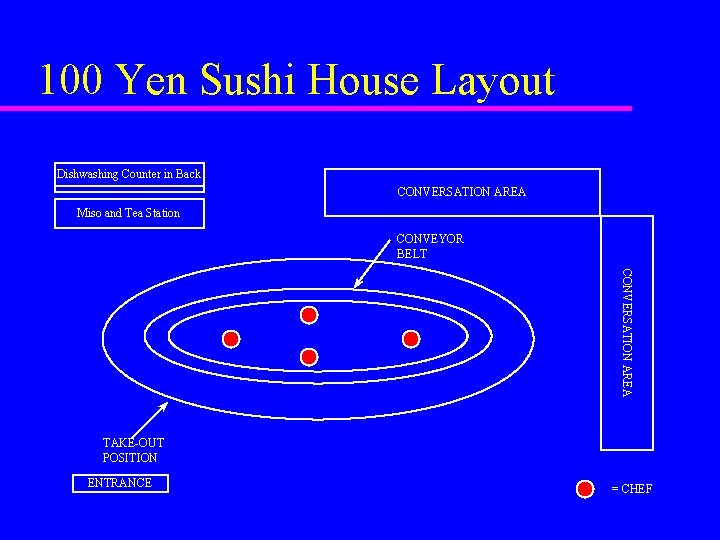 100 Yen Sushi House Layout

Dishwashing Counter in Back

Miso and Tea Station

CONVERSATION AREA

CONVEYOR BELT

CONVERSATION AREA

TAKE-OUT POSITION

ENTRANCE

= CHEF